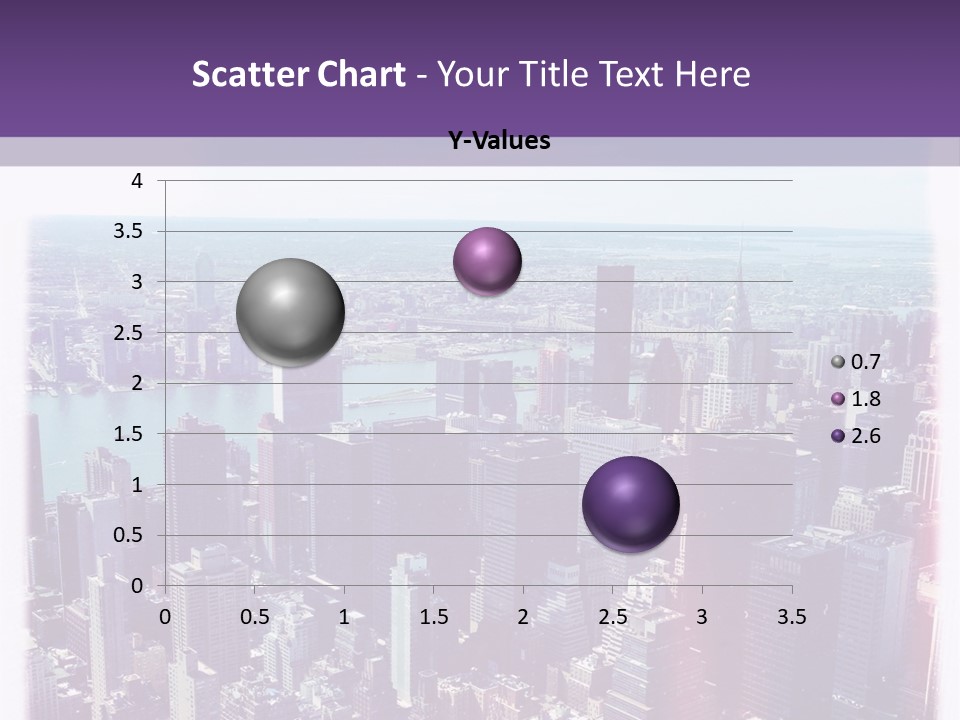 Scatter Chart - Your Title Text Here

Y-Values

4
3.5
3
2.5
2
1.5
1
0.5
0

0 0.5 1 1.5 2 2.5 3 3.5

0.7
1.8
2.6